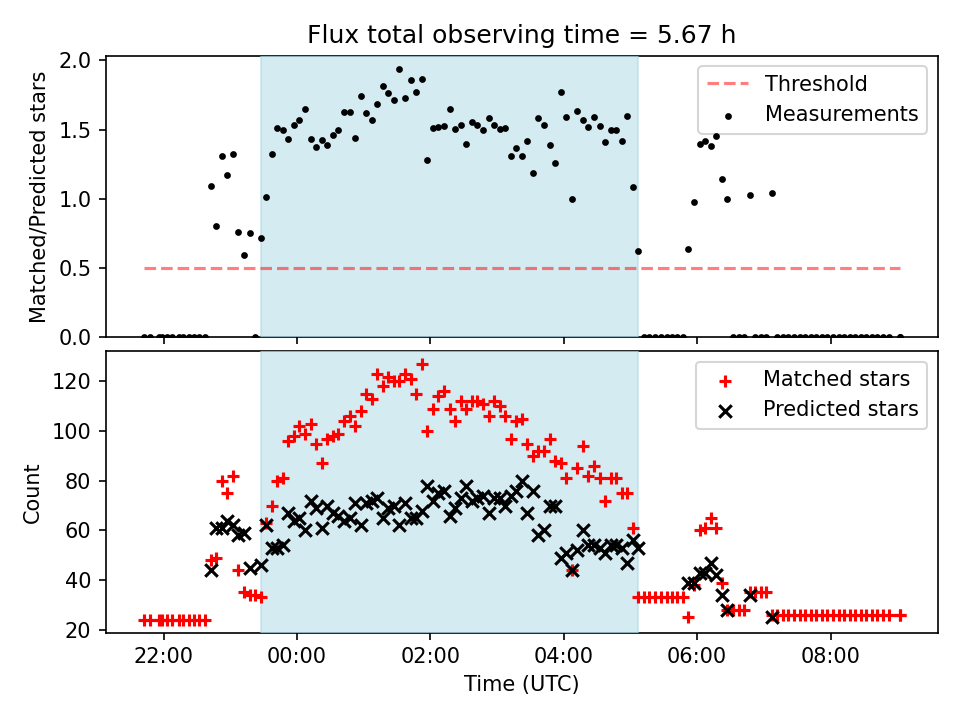 Flux total observing time = 5.67 h

Matched/Predicted stars

2.0
1.5
1.0
0.5
0.0

Threshold
Measurements

Count

120
100
80
60
40
20

Matched stars
Predicted stars

22:00
00:00
02:00
04:00
06:00
08:00

Time (UTC)